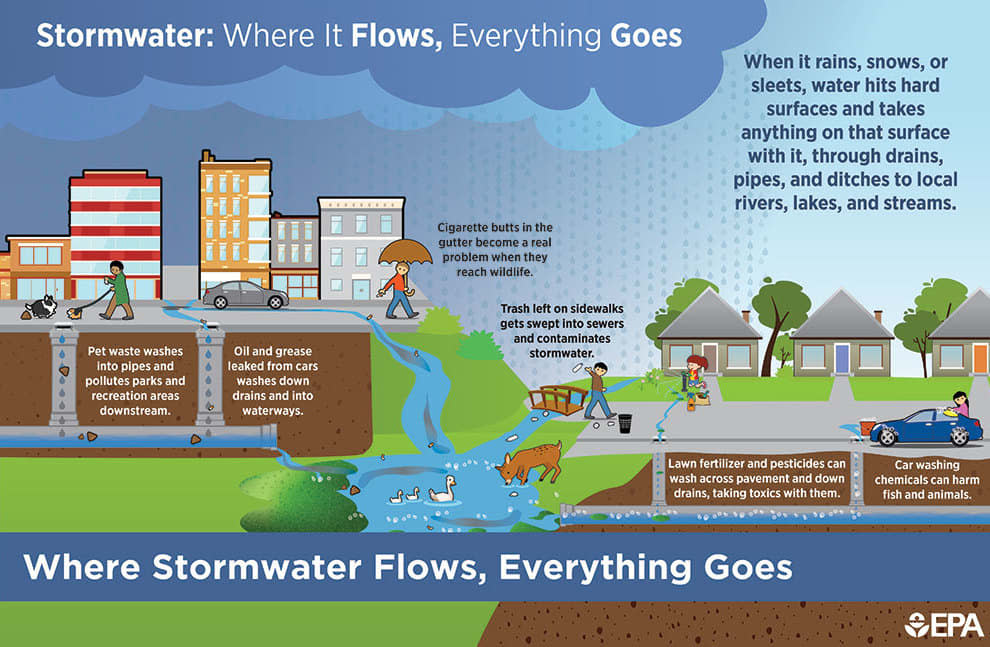 Stormwater: Where It Flows, Everything Goes

When it rains, snows, or sleets, water hits hard surfaces and takes anything on that surface with it, through drains, pipes, and ditches to local rivers, lakes, and streams.

Cigarette butts in the gutter become a real problem when they reach wildlife.

Trash left on sidewalks gets swept into sewers and contaminates stormwater.

Pet waste washes into pipes and pollutes parks and recreation areas downstream.

Oil and grease leaked from cars washes down drains and into waterways.

Lawn fertilizer and pesticides can wash across pavement and down drains, taking toxics with them.

Car washing chemicals can harm fish and animals.

Where Stormwater Flows, Everything Goes

EPA